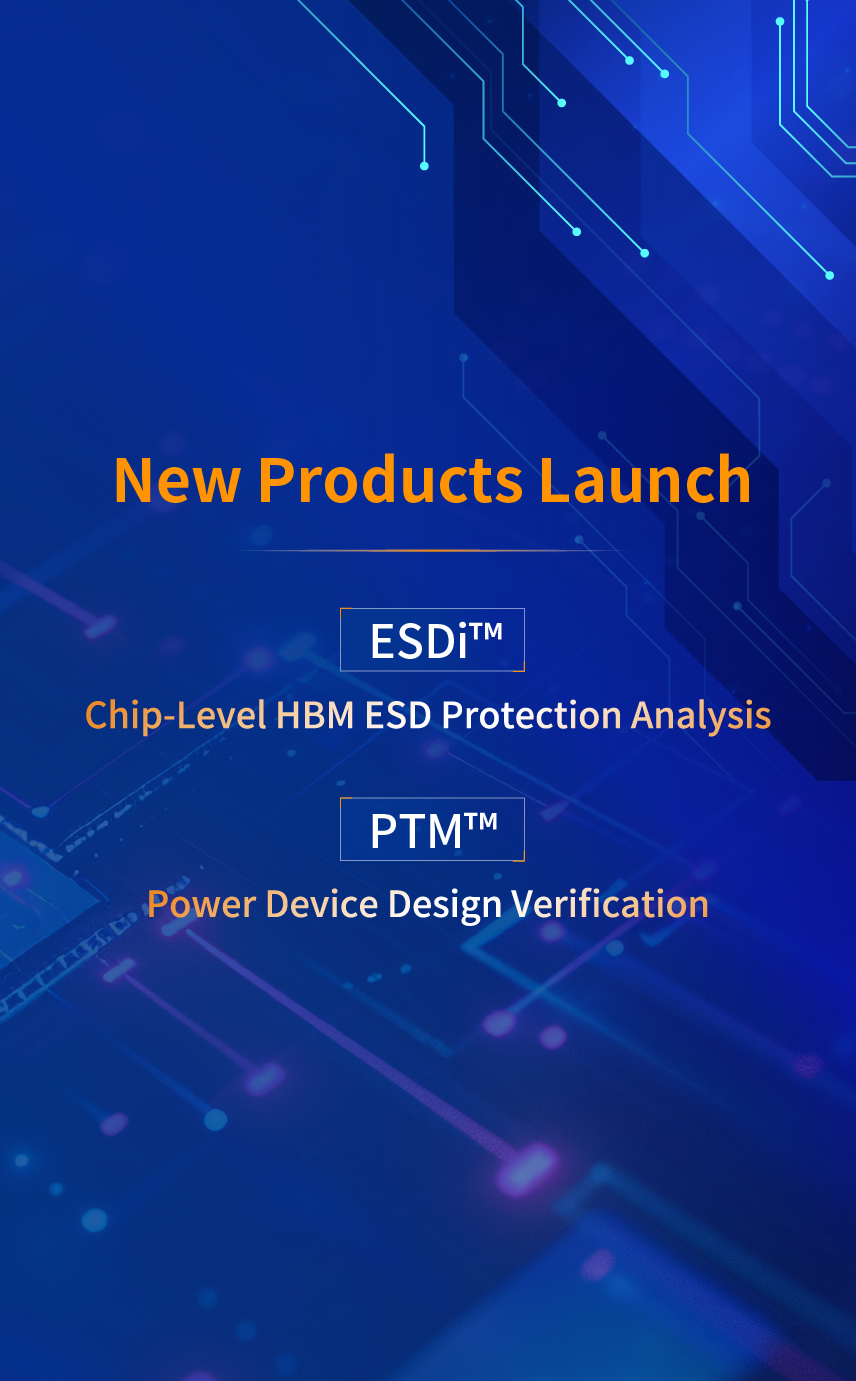 New Products Launch

ESDi™

Chip-Level HBM ESD Protection Analysis

PTM™

Power Device Design Verification